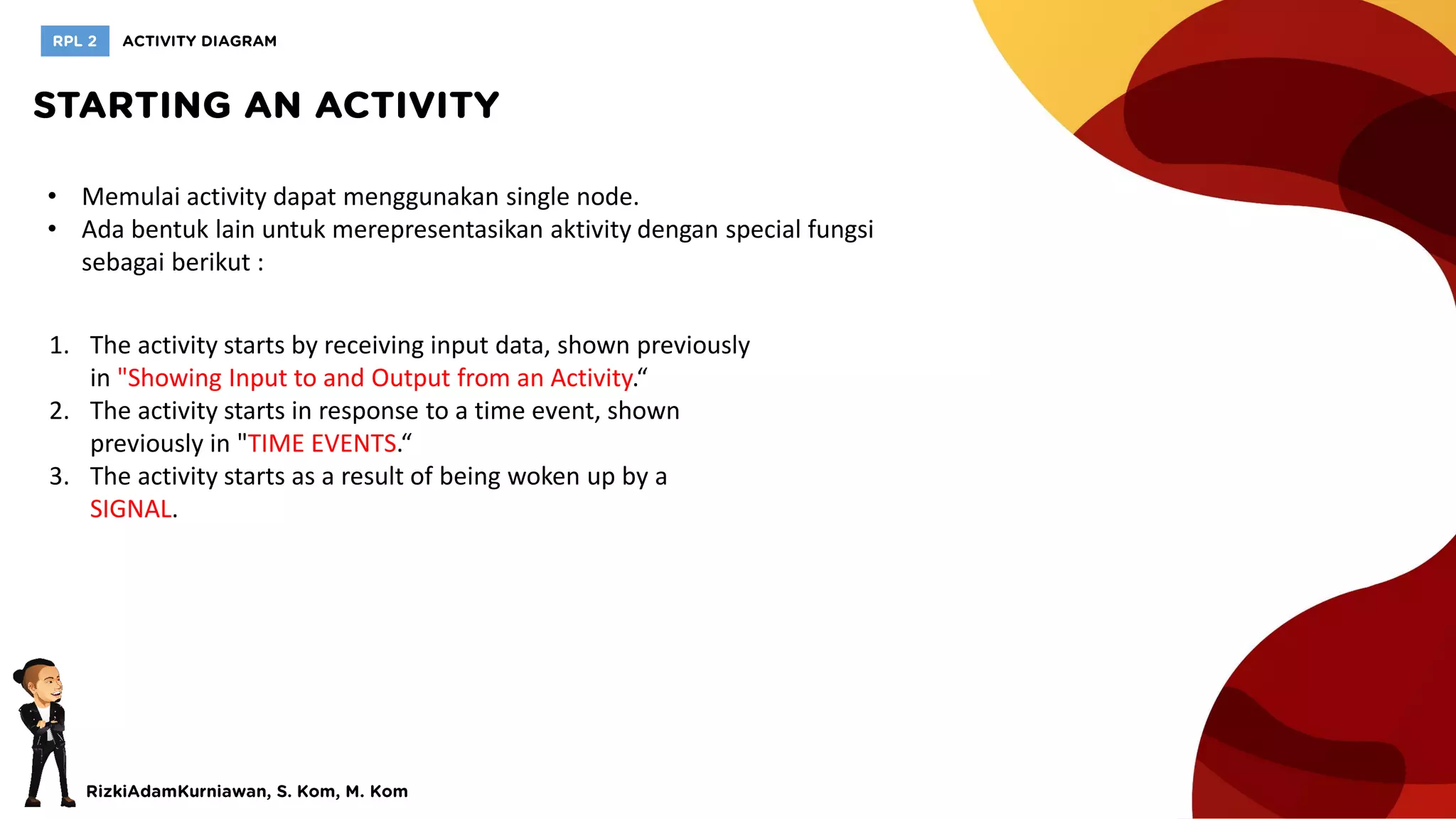 RPL 2 ACTIVITY DIAGRAM

STARTING AN ACTIVITY

• Memulai activity dapat menggunakan single node.
• Ada bentuk lain untuk merepresentasikan aktivity dengan special fungsi sebagai berikut :

1. The activity starts by receiving input data, shown previously in "Showing Input to and Output from an Activity.“
2. The activity starts in response to a time event, shown previously in "TIME EVENTS.“
3. The activity starts as a result of being woken up by a SIGNAL.

RizkiAdamKurniawan, S. Kom, M. Kom